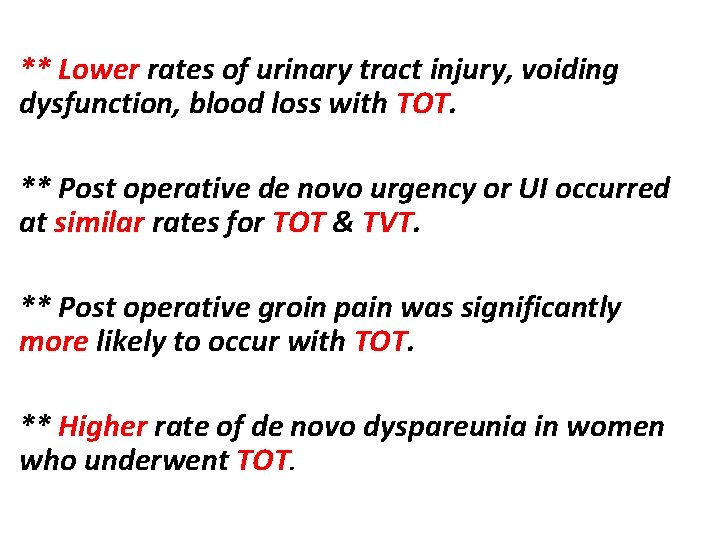 ** Lower rates of urinary tract injury, voiding dysfunction, blood loss with TOT.

** Post operative de novo urgency or UI occurred at similar rates for TOT & TVT.

** Post operative groin pain was significantly more likely to occur with TOT.

** Higher rate of de novo dyspareunia in women who underwent TOT.